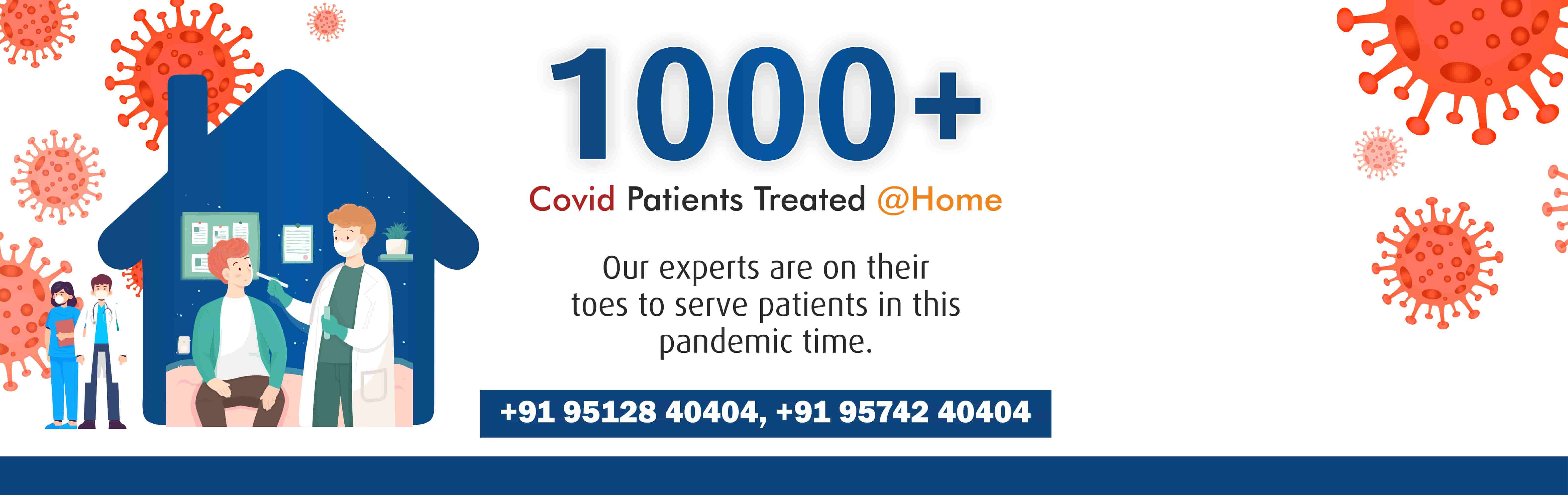 1000+

Covid Patients Treated @Home

Our experts are on their toes to serve patients in this pandemic time.

+91 95128 40404, +91 95742 40404